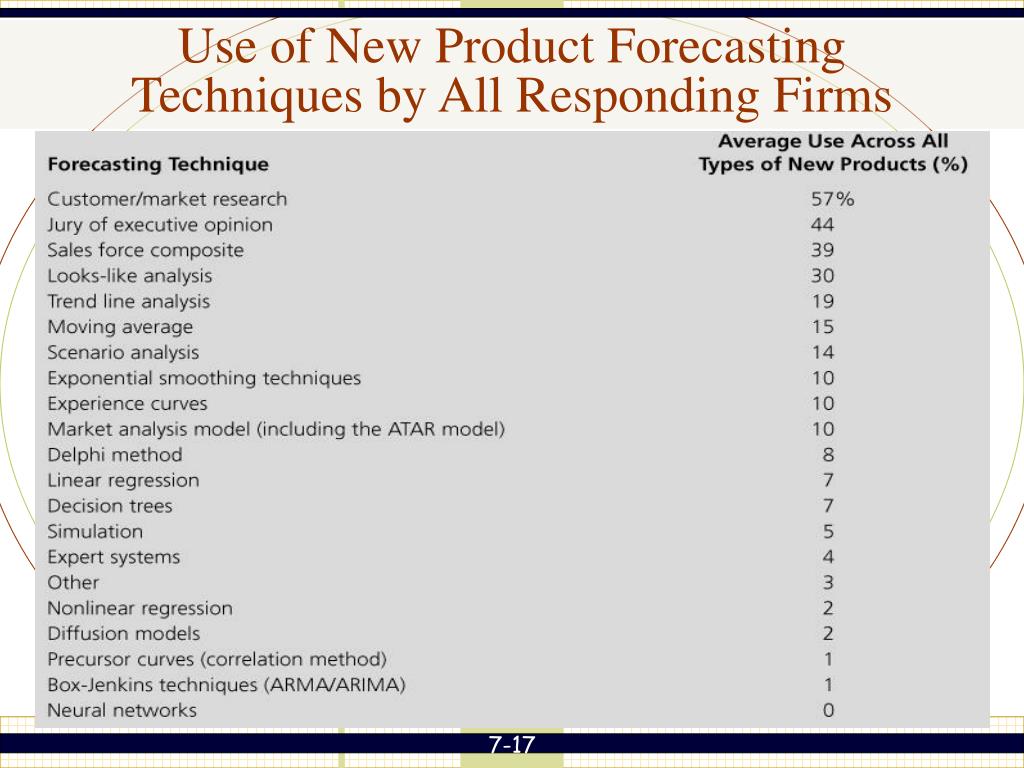 Use of New Product Forecasting Techniques by All Responding Firms

| Forecasting Technique | Average Use Across All Types of New Products (%) |
|---|---|
| Customer/market research | 57% |
| Jury of executive opinion | 44 |
| Sales force composite | 39 |
| Looks-like analysis | 30 |
| Trend line analysis | 19 |
| Moving average | 15 |
| Scenario analysis | 14 |
| Exponential smoothing techniques | 10 |
| Experience curves | 10 |
| Market analysis model (including the ATAR model) | 10 |
| Delphi method | 8 |
| Linear regression | 7 |
| Decision trees | 7 |
| Simulation | 5 |
| Expert systems | 4 |
| Other | 3 |
| Nonlinear regression | 2 |
| Diffusion models | 2 |
| Precursor curves (correlation method) | 1 |
| Box-Jenkins techniques (ARMA/ARIMA) | 1 |
| Neural networks | 0 |

7-17